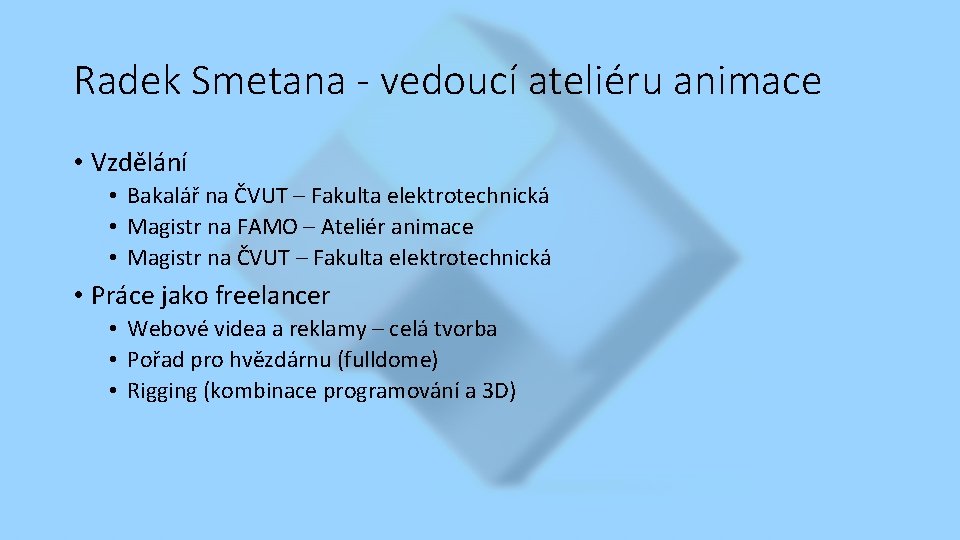 Radek Smetana - vedoucí ateliéru animace

• Vzdělání
  • Bakalář na ČVUT – Fakulta elektrotechnická
  • Magistr na FAMO – Ateliér animace
  • Magistr na ČVUT – Fakulta elektrotechnická

• Práce jako freelancer
  • Webové videa a reklamy – celá tvorba
  • Pořad pro hvězdárnu (fulldome)
  • Rigging (kombinace programování a 3D)